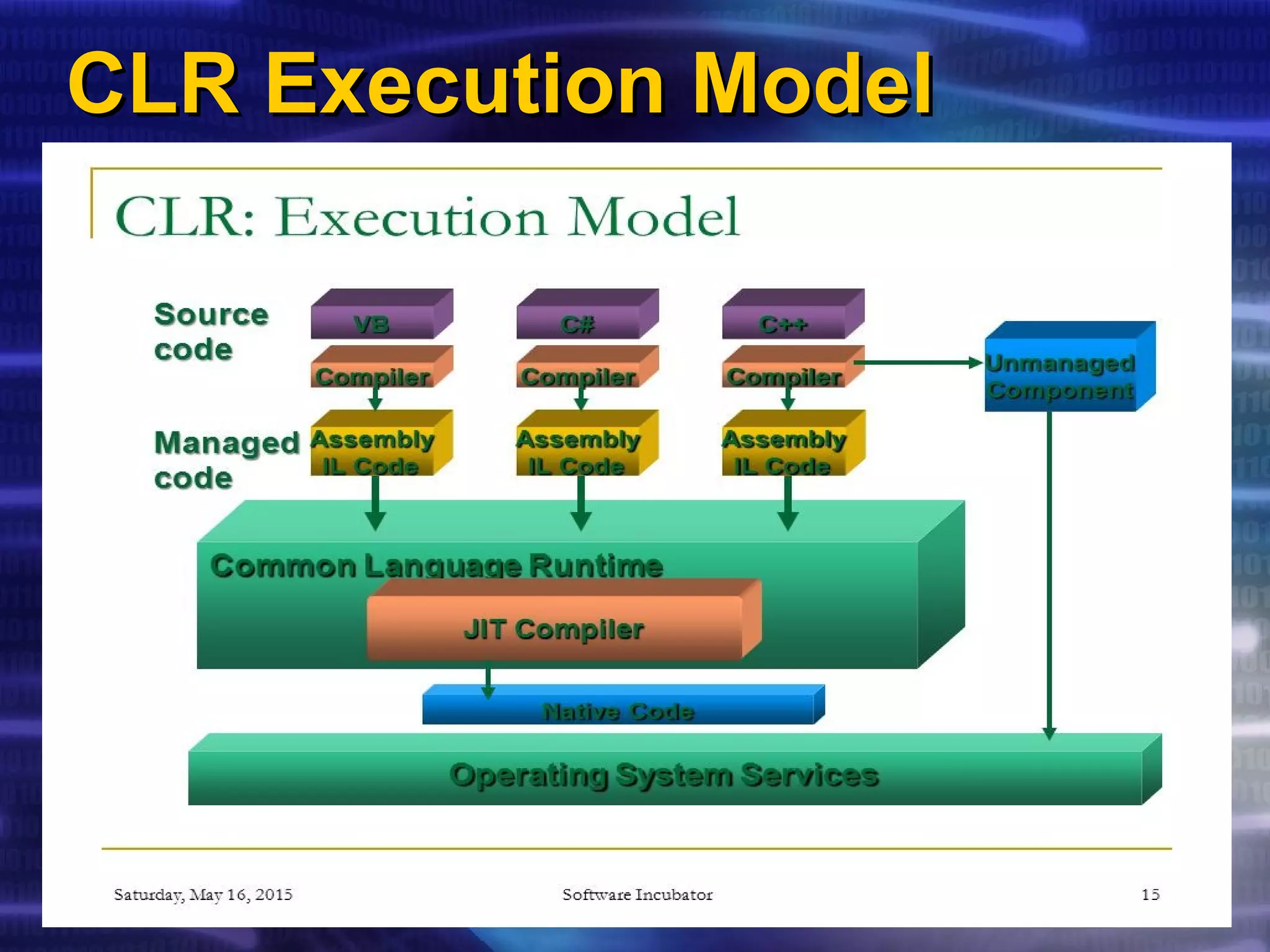 CLR Execution Model

CLR: Execution Model

Source code

VB

C#

C++

Compiler

Compiler

Compiler

Unmanaged Component

Managed code

Assembly IL Code

Assembly IL Code

Assembly IL Code

Common Language Runtime

JIT Compiler

Native Code

Operating System Services

Saturday, May 16, 2015

Software Incubator

15